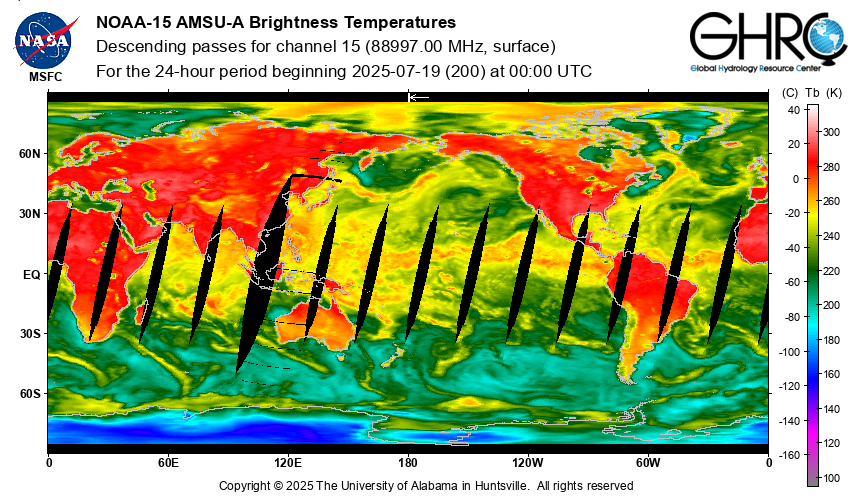 NASA
MSFC

NOAA-15 AMSU-A Brightness Temperatures
Descending passes for channel 15 (88997.00 MHz, surface)
For the 24-hour period beginning 2025-07-19 (200) at 00:00 UTC

GHRC
Global Hydrology Resource Center

60N
30N
EQ
30S
60S

0
60E
120E
180
120W
60W
0

(C) Tb (K)
40
20
0
-20
-40
-60
-80
-100
-120
-140
-160
300
280
260
240
220
200
180
160
140
120
100

Copyright © 2025 The University of Alabama in Huntsville. All rights reserved